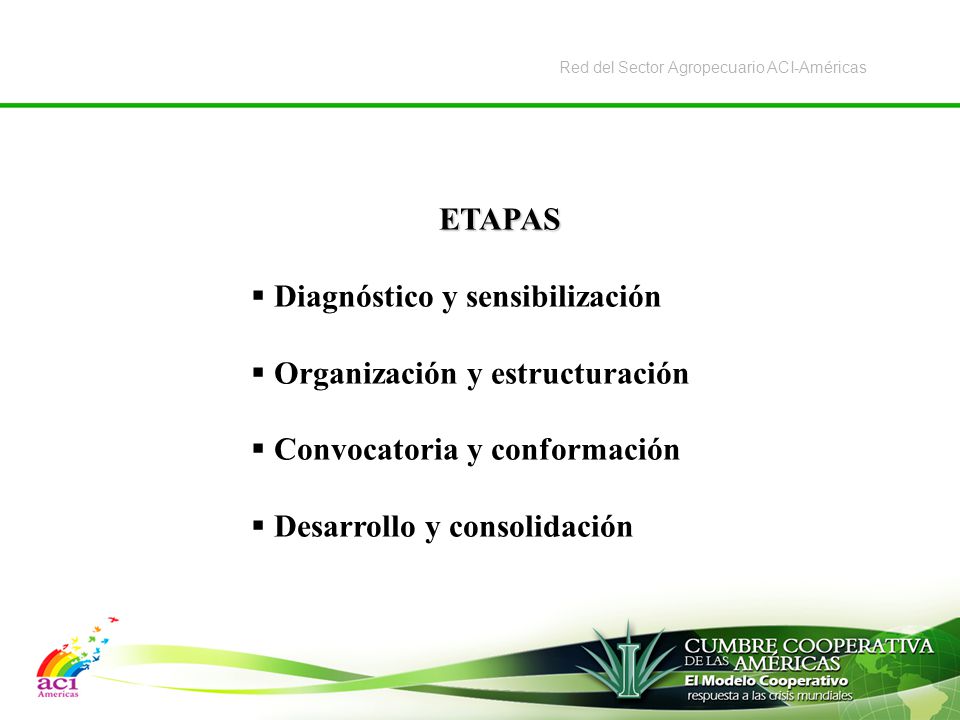 Red del Sector Agropecuario ACI-Américas

ETAPAS

▪ Diagnóstico y sensibilización

▪ Organización y estructuración

▪ Convocatoria y conformación

▪ Desarrollo y consolidación

aci Américas

CUMBRE COOPERATIVA DE LAS AMÉRICAS
El Modelo Cooperativo
respuesta a las crisis mundiales